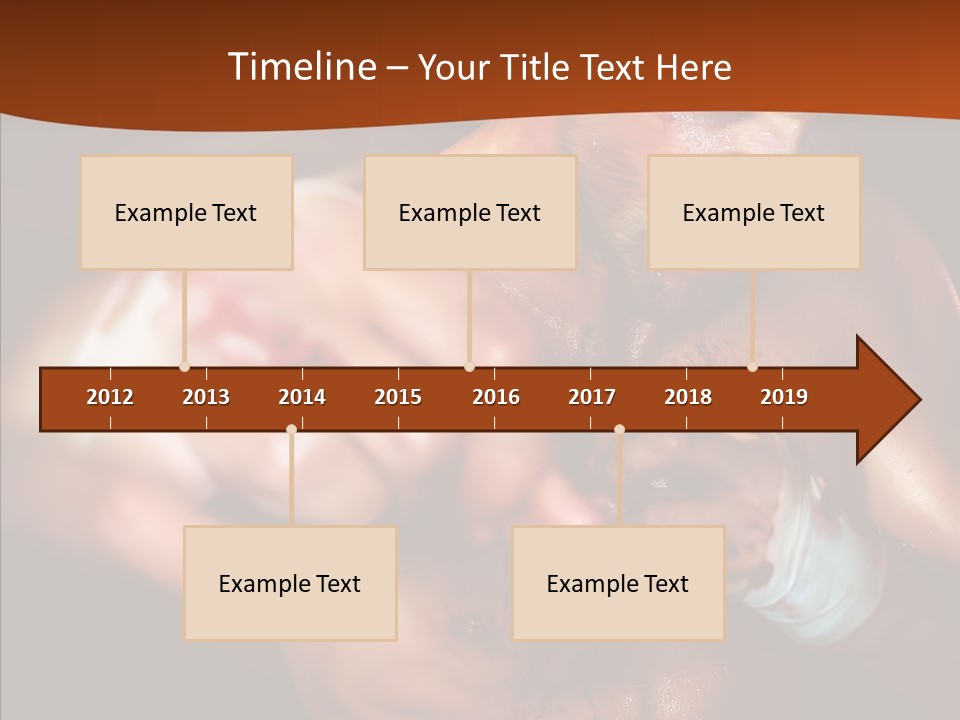 Timeline – Your Title Text Here

Example Text

Example Text

Example Text

2012 2013 2014 2015 2016 2017 2018 2019

Example Text

Example Text